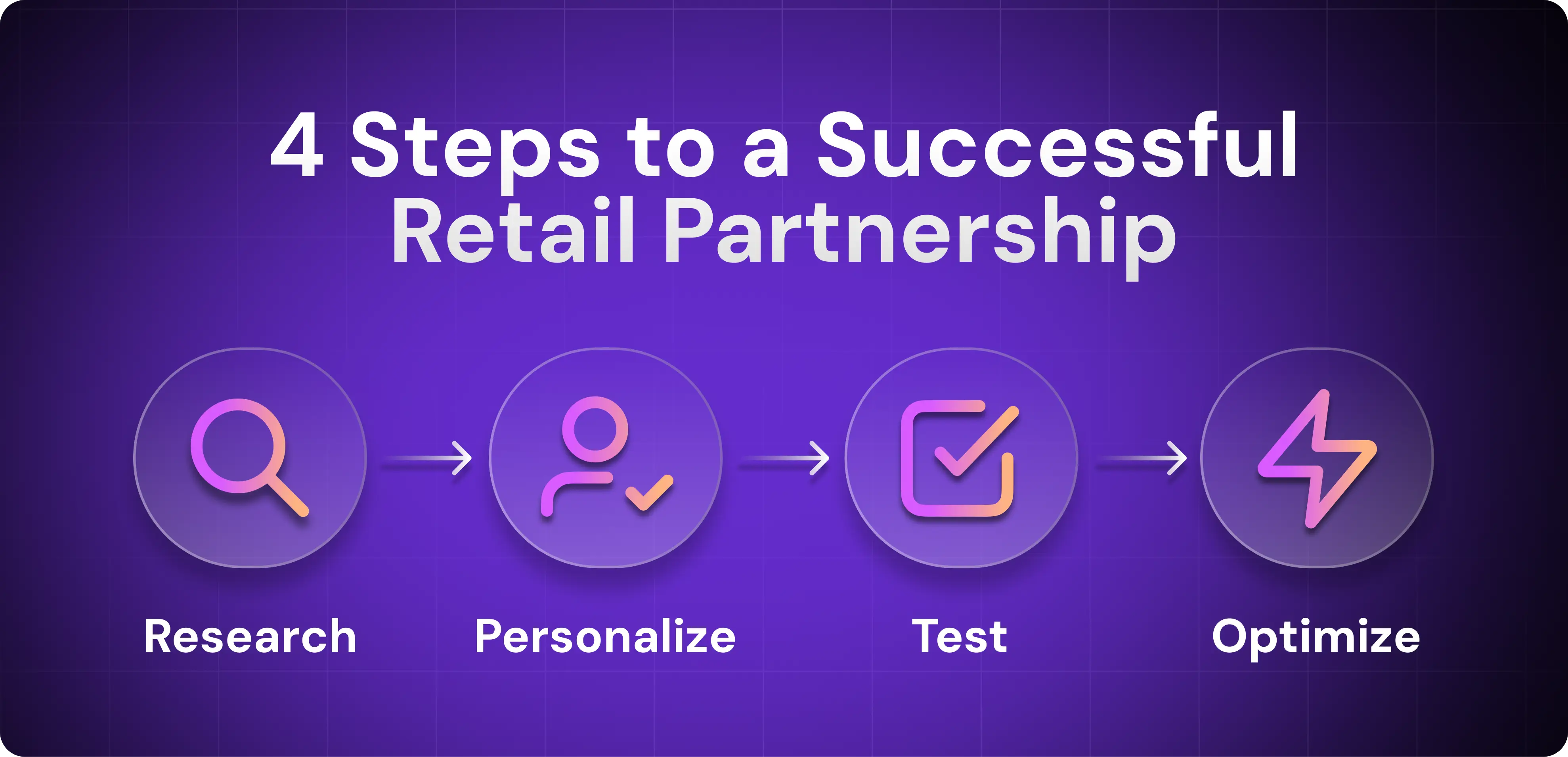 4 Steps to a Successful Retail Partnership

Research

Personalize

Test

Optimize